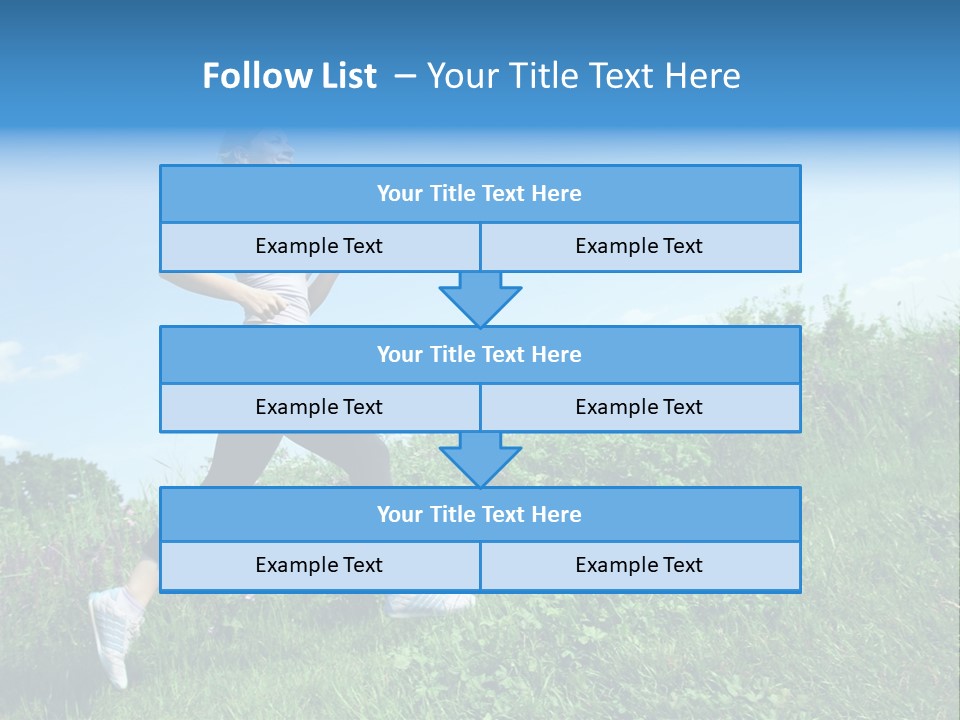 Follow List – Your Title Text Here

Your Title Text Here

Example Text

Example Text

Your Title Text Here

Example Text

Example Text

Your Title Text Here

Example Text

Example Text